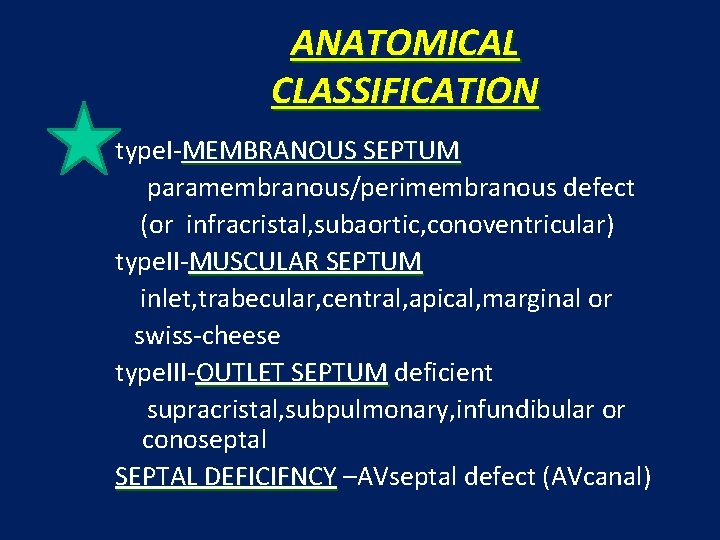 ANATOMICAL CLASSIFICATION

typeI-MEMBRANOUS SEPTUM
paramembranous/perimembranous defect
(or infracristal,subaortic,conoventricular)

typeII-MUSCULAR SEPTUM
inlet,trabecular,central,apical,marginal or swiss-cheese

typeIII-OUTLET SEPTUM deficient
supracristal,subpulmonary,infundibular or conoseptal

SEPTAL DEFICIFNCY –AVseptal defect (AVcanal)